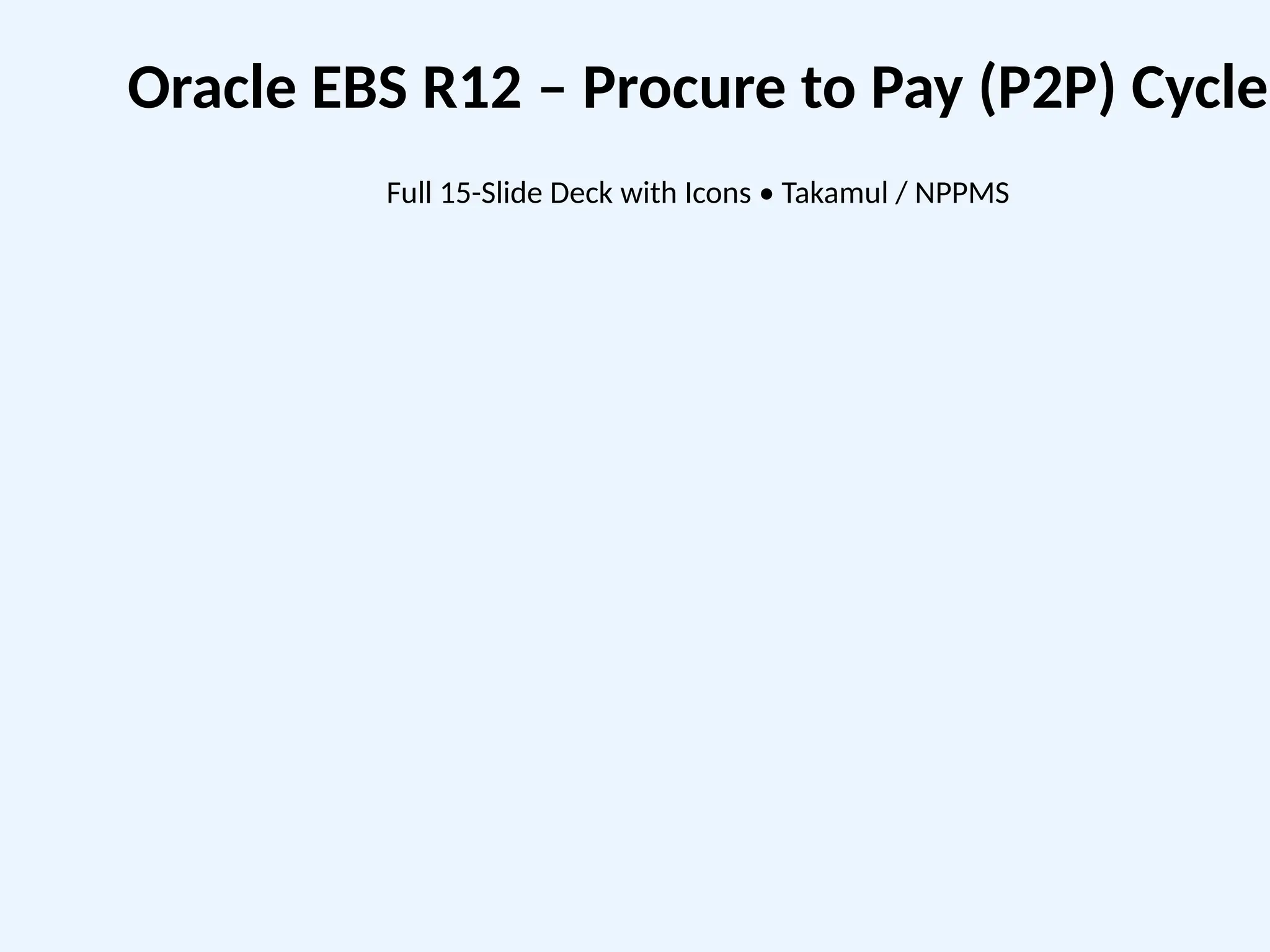 Oracle EBS R12 – Procure to Pay (P2P) Cycle

Full 15-Slide Deck with Icons • Takamul / NPPMS